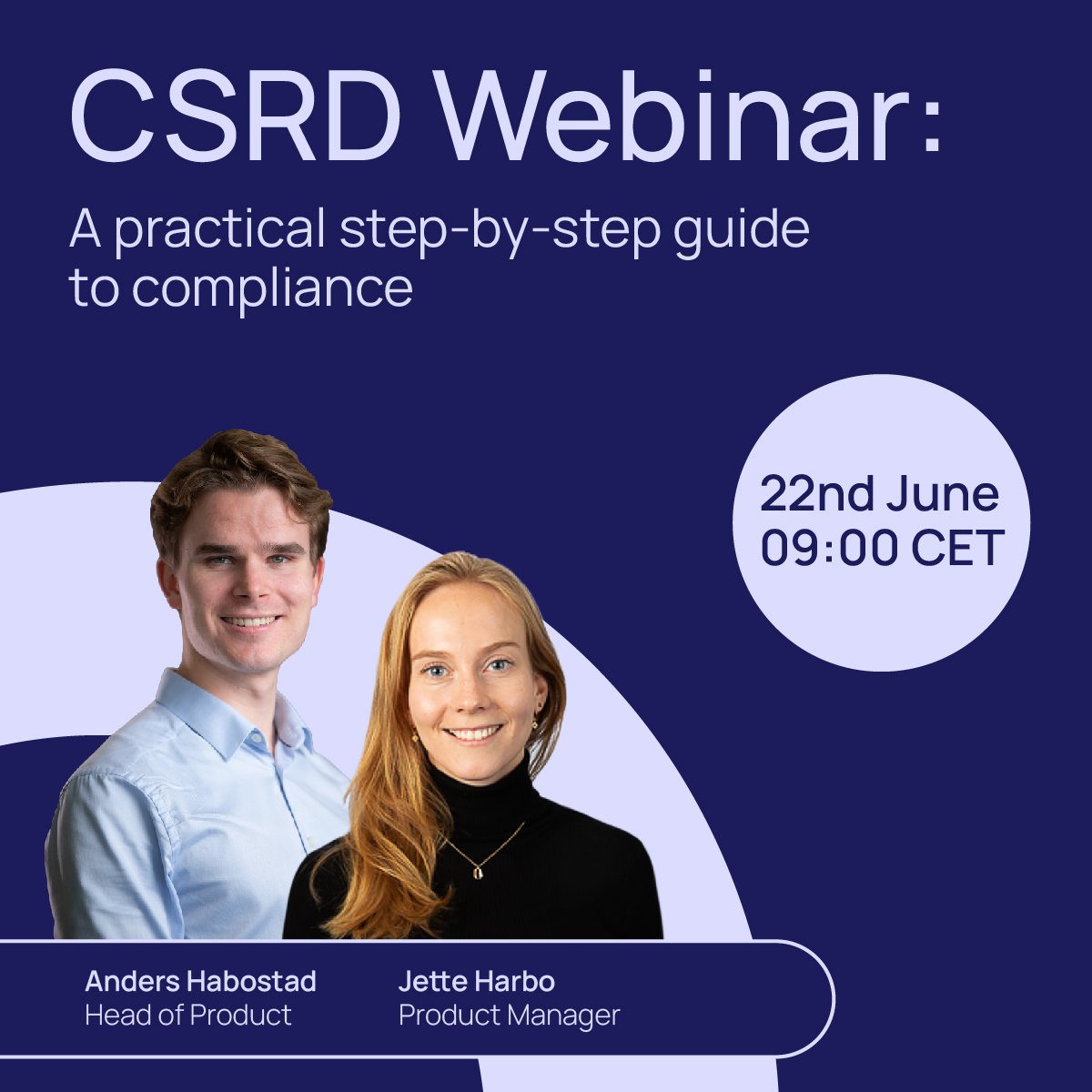 CSRD Webinar:

A practical step-by-step guide to compliance

22nd June
09:00 CET

Anders Habostad
Head of Product

Jette Harbo
Product Manager